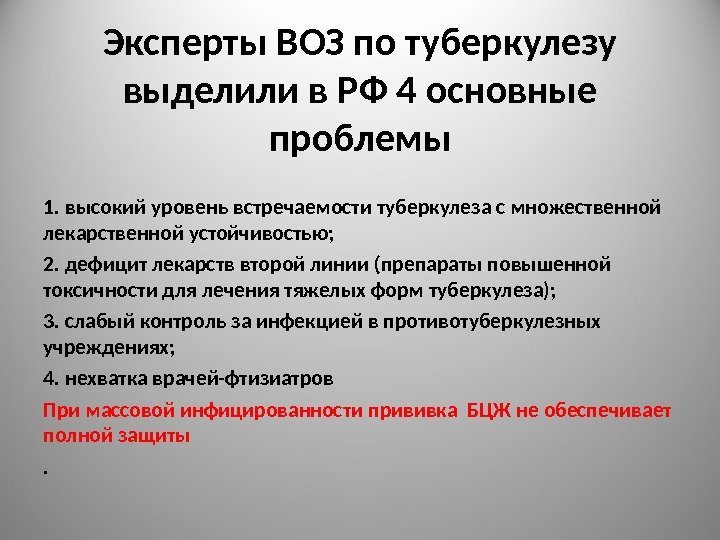 Эксперты ВОЗ по туберкулезу выделили в РФ 4 основные проблемы

1. высокий уровень встречаемости туберкулеза с множественной лекарственной устойчивостью;

2. дефицит лекарств второй линии (препараты повышенной токсичности для лечения тяжелых форм туберкулеза);

3. слабый контроль за инфекцией в противотуберкулезных учреждениях;

4. нехватка врачей-фтизиатров

При массовой инфицированности прививка БЦЖ не обеспечивает полной защиты

.